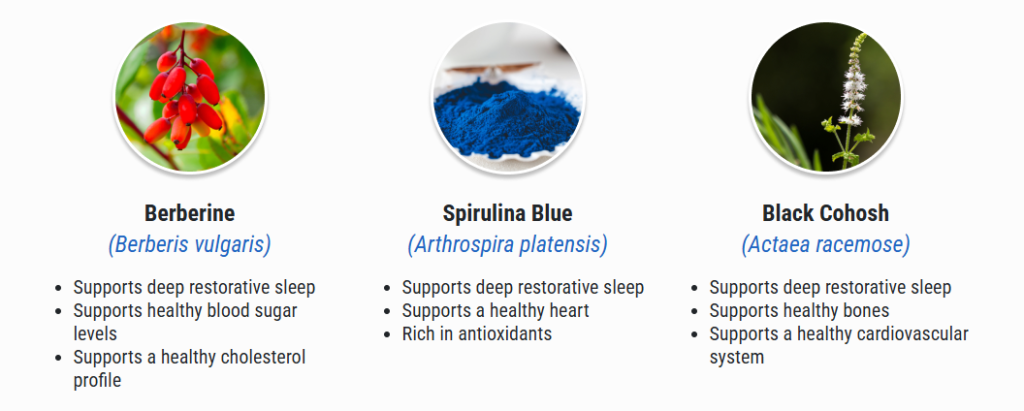 Berberine
(Berberis vulgaris)

- Supports deep restorative sleep
- Supports healthy blood sugar levels
- Supports a healthy cholesterol profile

Spirulina Blue
(Arthrospira platensis)

- Supports deep restorative sleep
- Supports a healthy heart
- Rich in antioxidants

Black Cohosh
(Actaea racemose)

- Supports deep restorative sleep
- Supports healthy bones
- Supports a healthy cardiovascular system